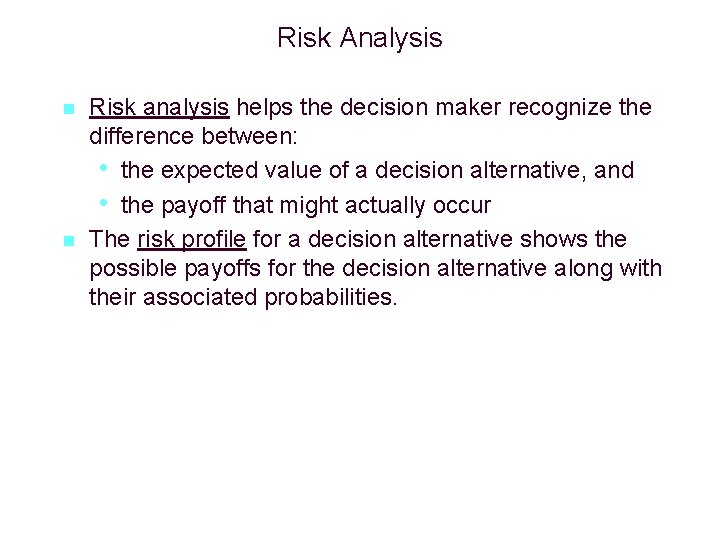 Risk Analysis

Risk analysis helps the decision maker recognize the difference between:

the expected value of a decision alternative, and

the payoff that might actually occur

The risk profile for a decision alternative shows the possible payoffs for the decision alternative along with their associated probabilities.